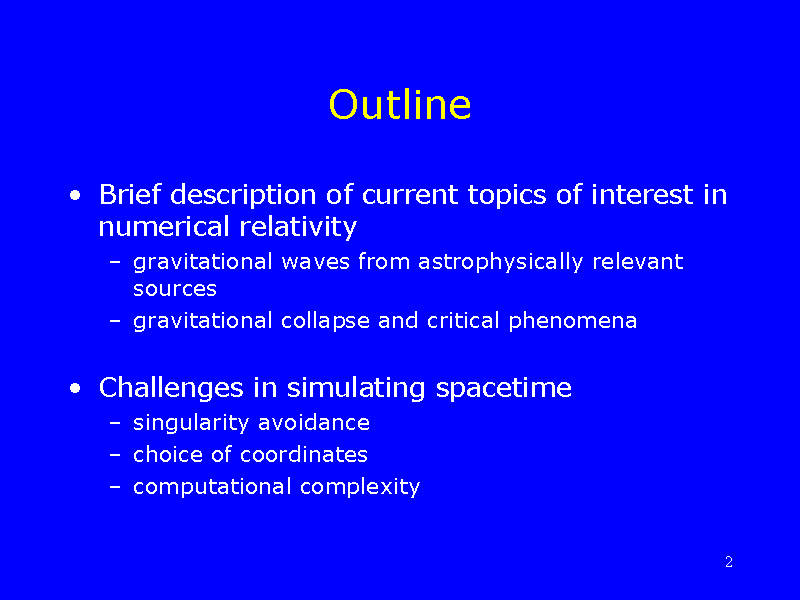 Outline

• Brief description of current topics of interest in numerical relativity
– gravitational waves from astrophysically relevant sources
– gravitational collapse and critical phenomena

• Challenges in simulating spacetime
– singularity avoidance
– choice of coordinates
– computational complexity

2